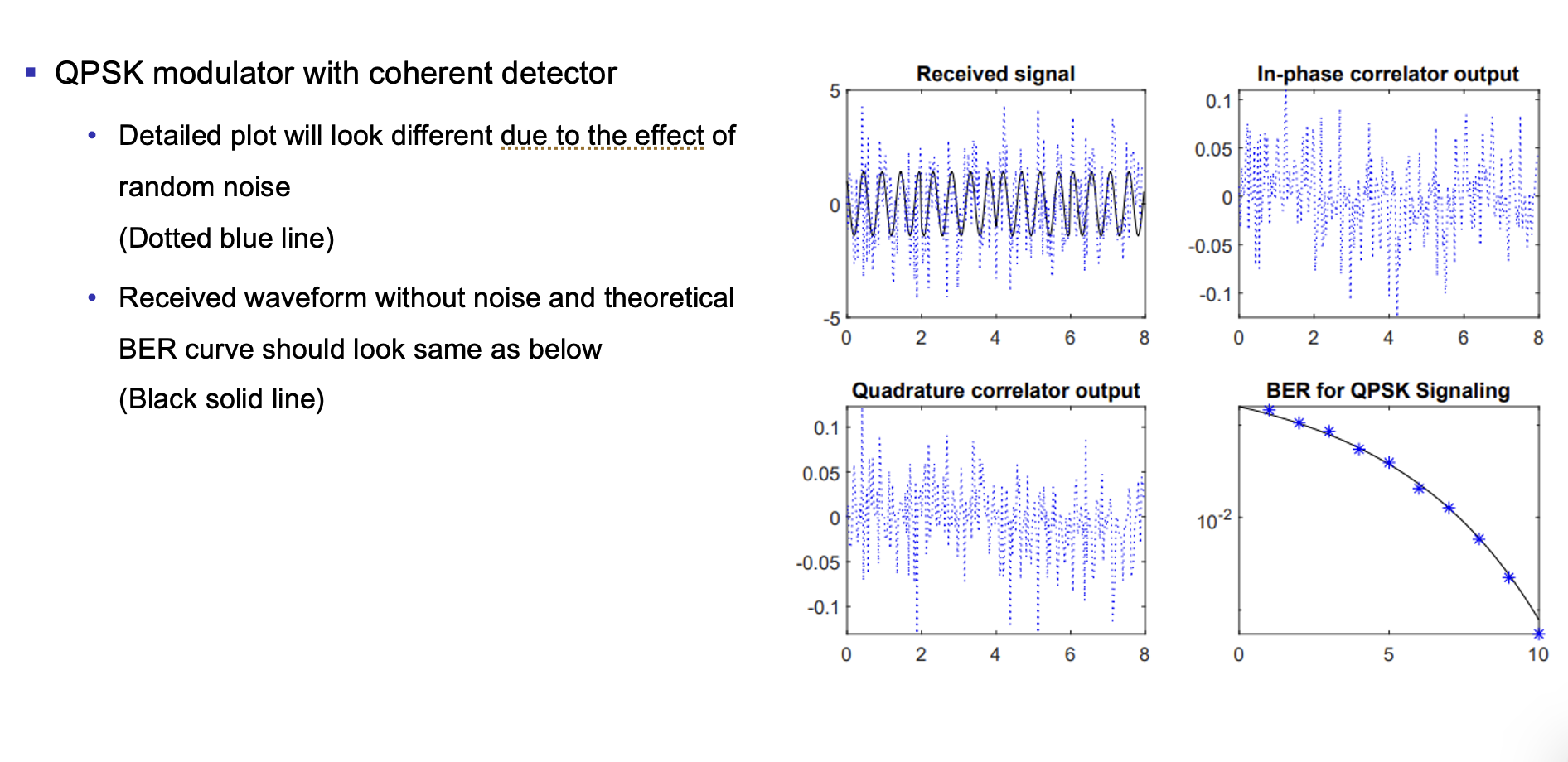 ▪ QPSK modulator with coherent detector

• Detailed plot will look different due to the effect of random noise
(Dotted blue line)

• Received waveform without noise and theoretical BER curve should look same as below
(Black solid line)

Received signal
5
0
-5
0 2 4 6 8

In-phase correlator output
0.1
0.05
0
-0.05
-0.1
0 2 4 6 8

Quadrature correlator output
0.1
0.05
0
-0.05
-0.1
0 2 4 6 8

BER for QPSK Signaling
$10^{-2}$
0 5 10